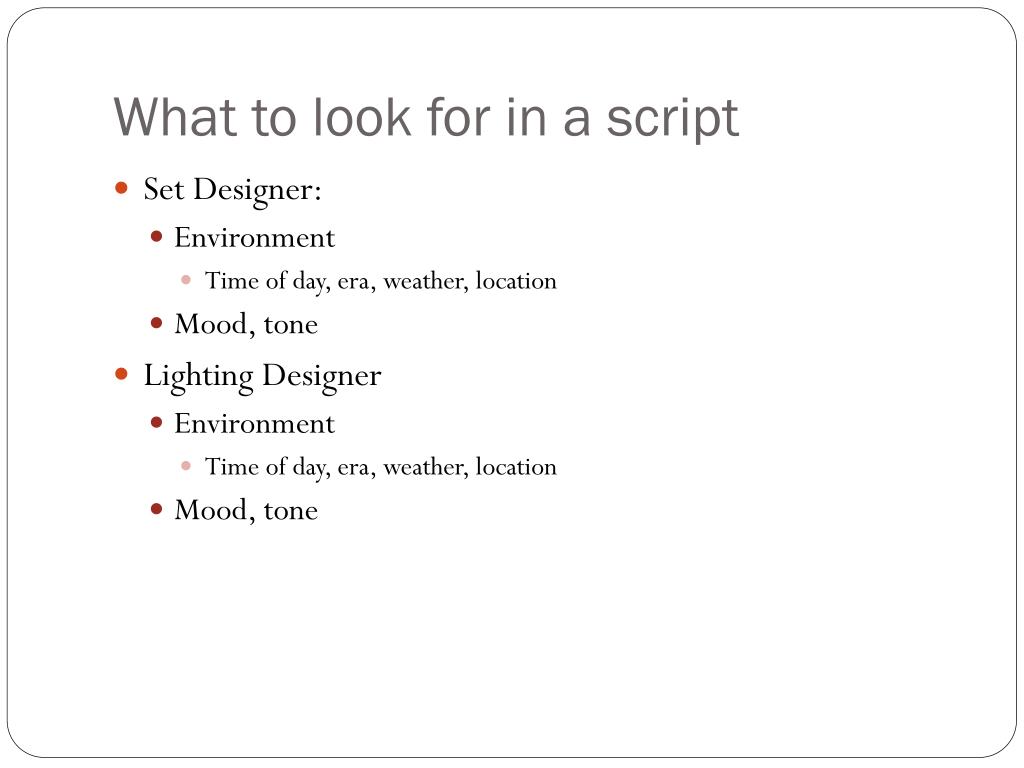 What to look for in a script

- Set Designer:
  - Environment
    - Time of day, era, weather, location
  - Mood, tone
- Lighting Designer
  - Environment
    - Time of day, era, weather, location
  - Mood, tone